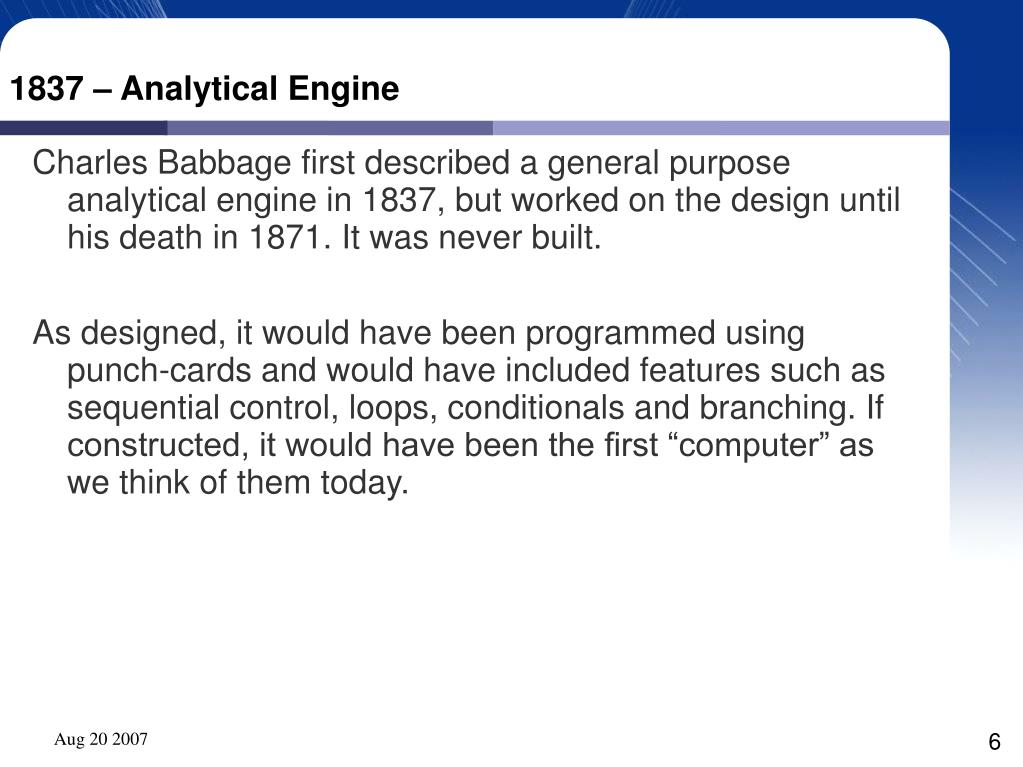 1837 – Analytical Engine

Charles Babbage first described a general purpose analytical engine in 1837, but worked on the design until his death in 1871. It was never built.

As designed, it would have been programmed using punch-cards and would have included features such as sequential control, loops, conditionals and branching. If constructed, it would have been the first “computer” as we think of them today.

Aug 20 2007

6